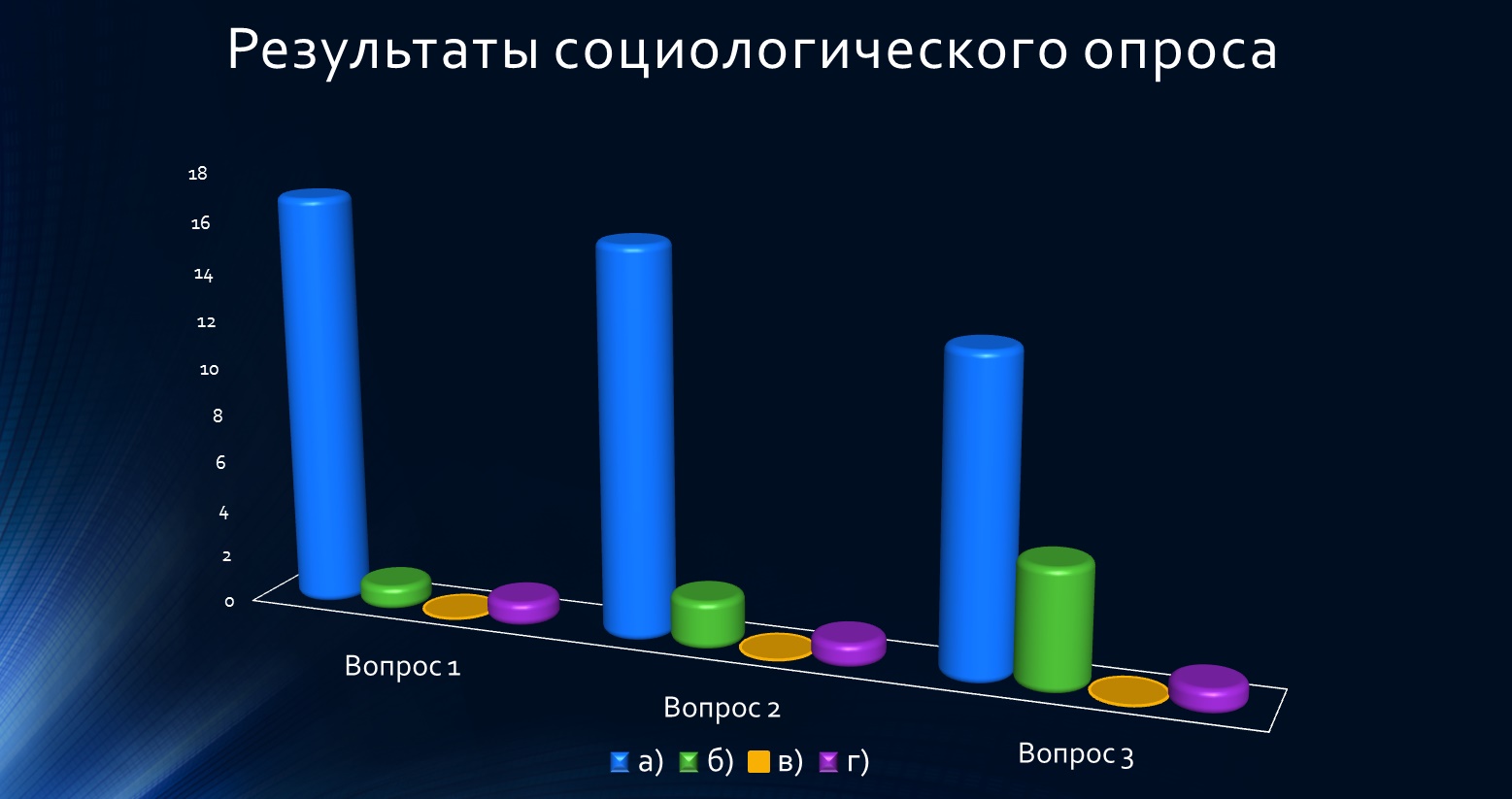 Результаты социологического опроса

18
16
14
12
10
8
6
4
2
0

Вопрос 1
Вопрос 2
Вопрос 3

а) б) в) г)